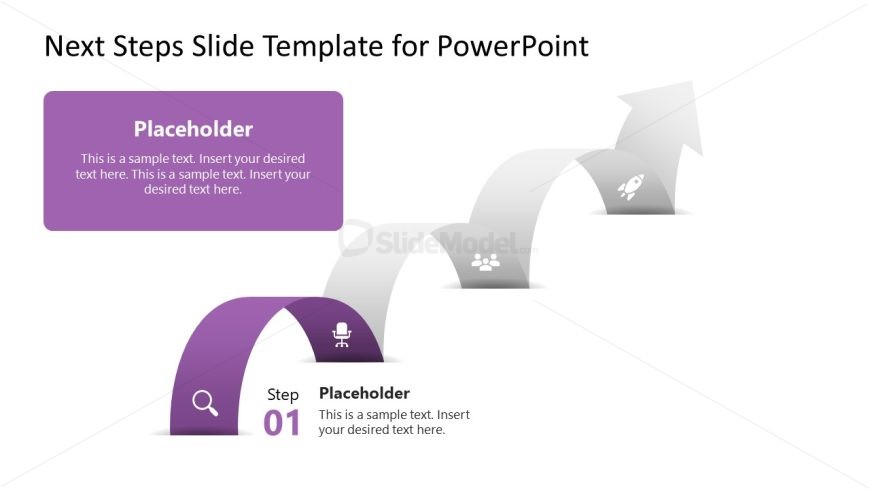 Next Steps Slide Template for PowerPoint

Placeholder

This is a sample text. Insert your desired text here. This is a sample text. Insert your desired text here.

SlideModel.com

Step
01

Placeholder

This is a sample text. Insert your desired text here.